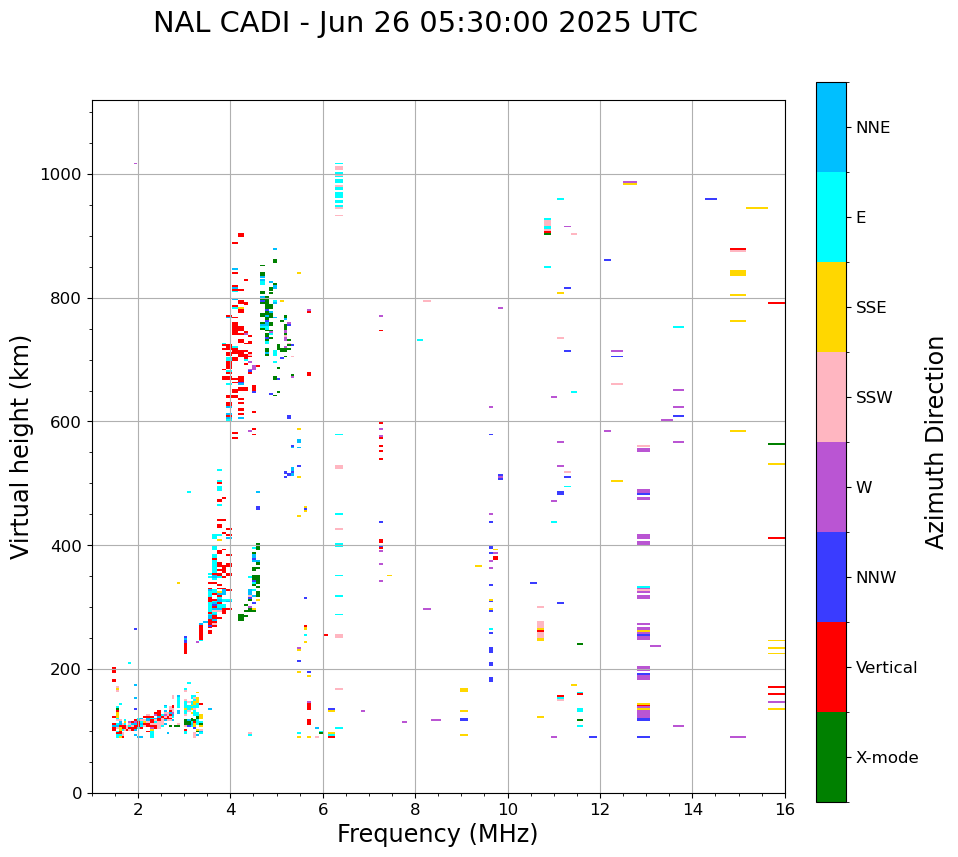 NAL CADI - Jun 26 05:30:00 2025 UTC

Virtual height (km)

1000
800
600
400
200
0

2
4
6
8
10
12
14
16

Frequency (MHz)

NNE
E
SSE
SSW
W
NNW
Vertical
X-mode

Azimuth Direction